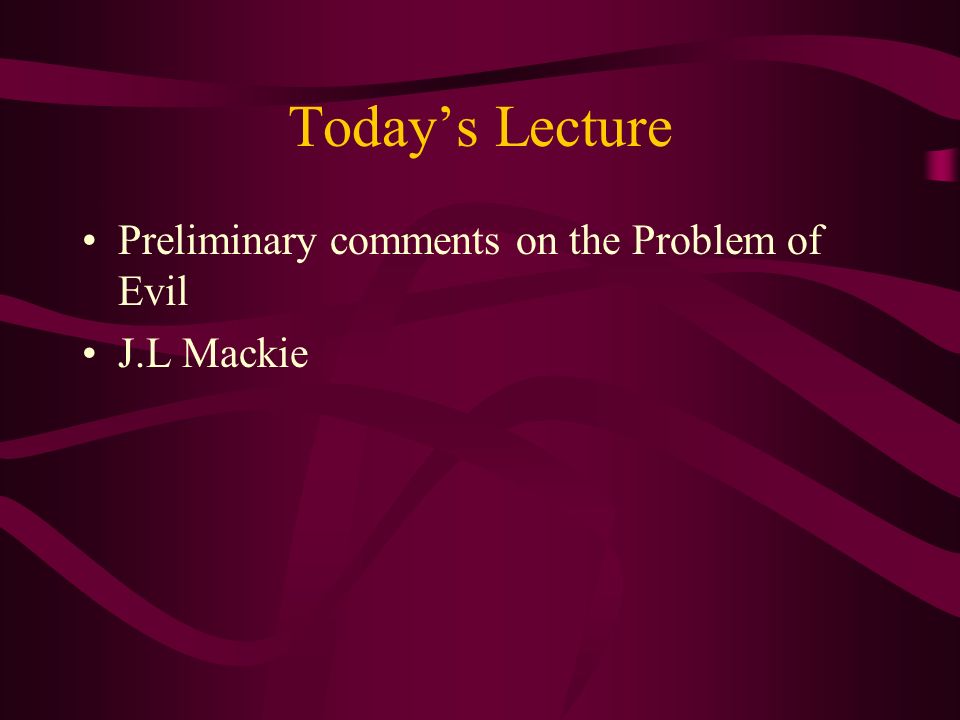 Today’s Lecture

• Preliminary comments on the Problem of Evil
• J.L Mackie